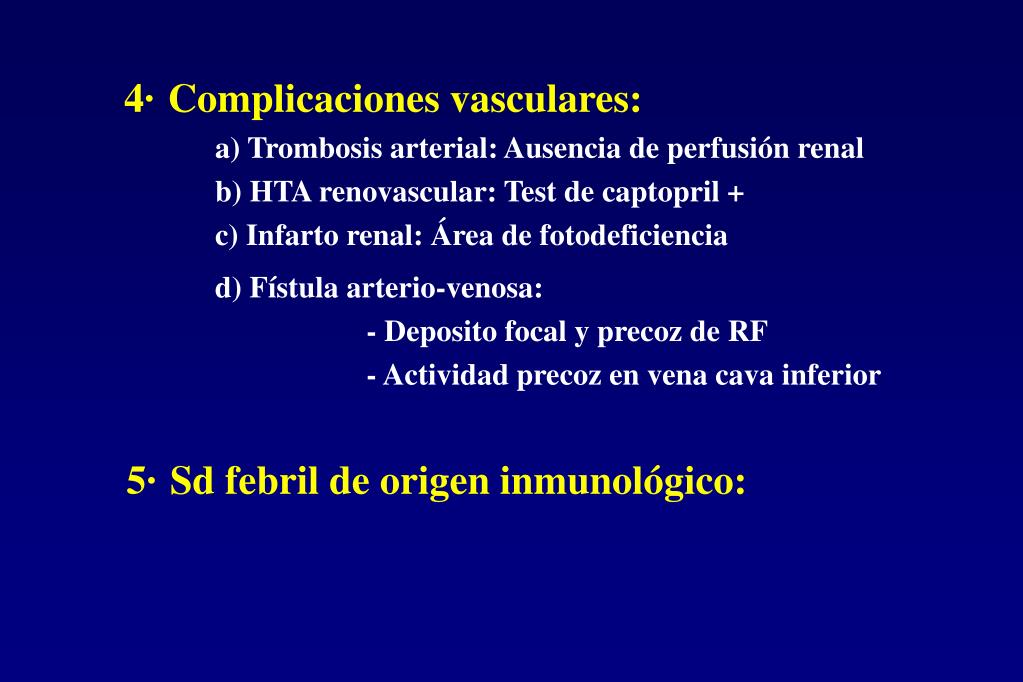 4· Complicaciones vasculares:

a) Trombosis arterial: Ausencia de perfusión renal

b) HTA renovascular: Test de captopril +

c) Infarto renal: Área de fotodeficiencia

d) Fístula arterio-venosa:

- Deposito focal y precoz de RF

- Actividad precoz en vena cava inferior

5· Sd febril de origen inmunológico: